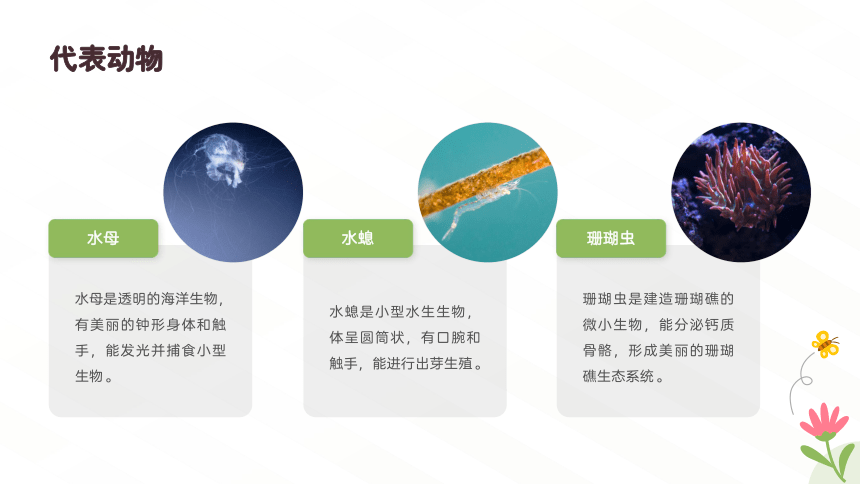 代表动物

水母

水母是透明的海洋生物，有美丽的钟形身体和触手，能发光并捕食小型生物。

水螅

水螅是小型水生生物，体呈圆筒状，有口腕和触手，能进行出芽生殖。

珊瑚虫

珊瑚虫是建造珊瑚礁的微小生物，能分泌钙质骨骼，形成美丽的珊瑚礁生态系统。